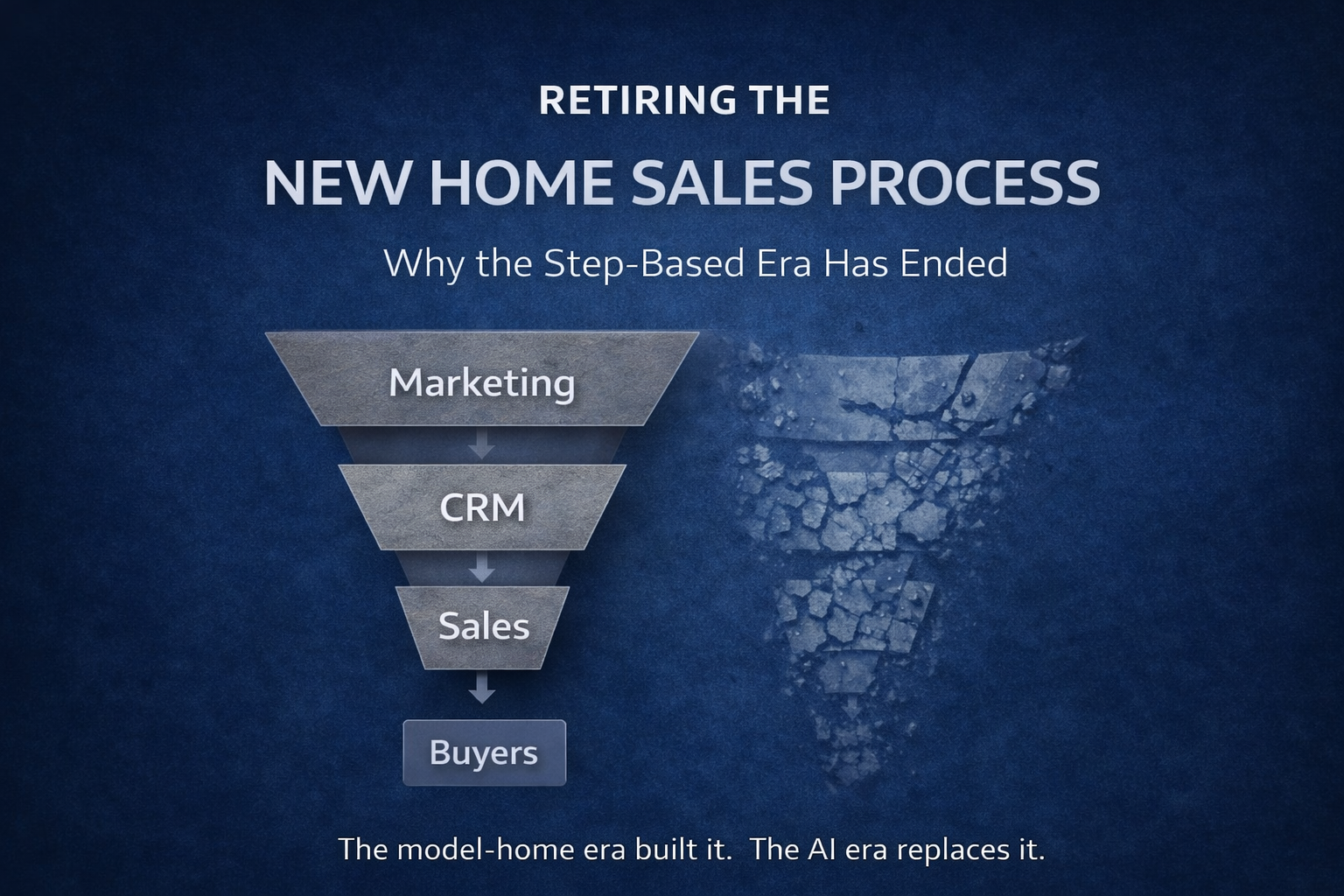 RETIRING THE

NEW HOME SALES PROCESS

Why the Step-Based Era Has Ended

Marketing

CRM

Sales

Buyers

The model-home era built it. The AI era replaces it.